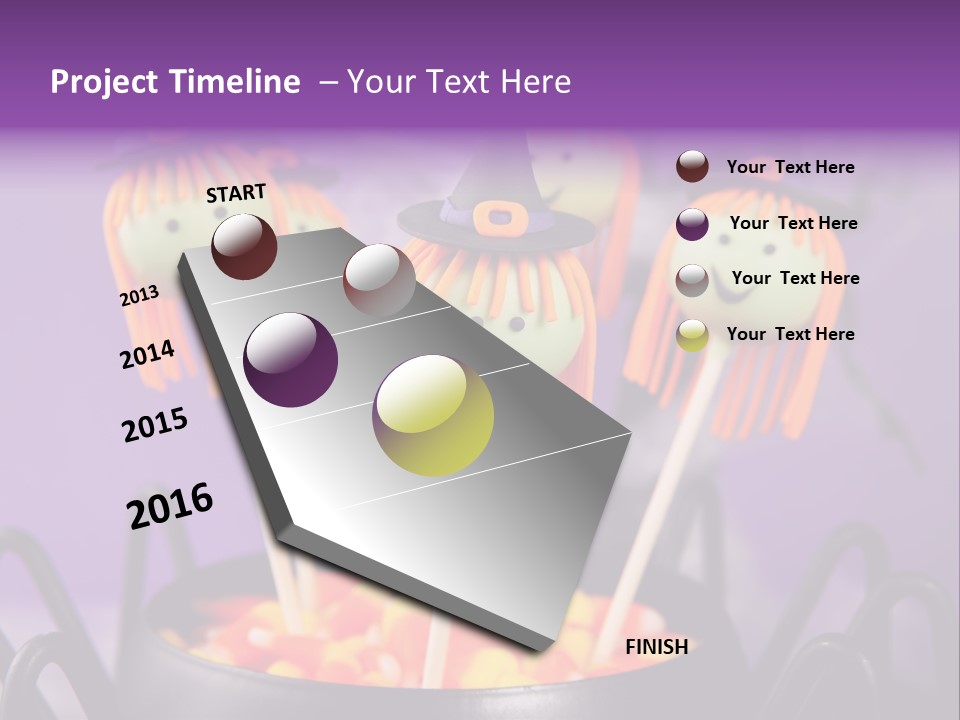 Project Timeline – Your Text Here

START

2013

2014

2015

2016

FINISH

Your Text Here

Your Text Here

Your Text Here

Your Text Here